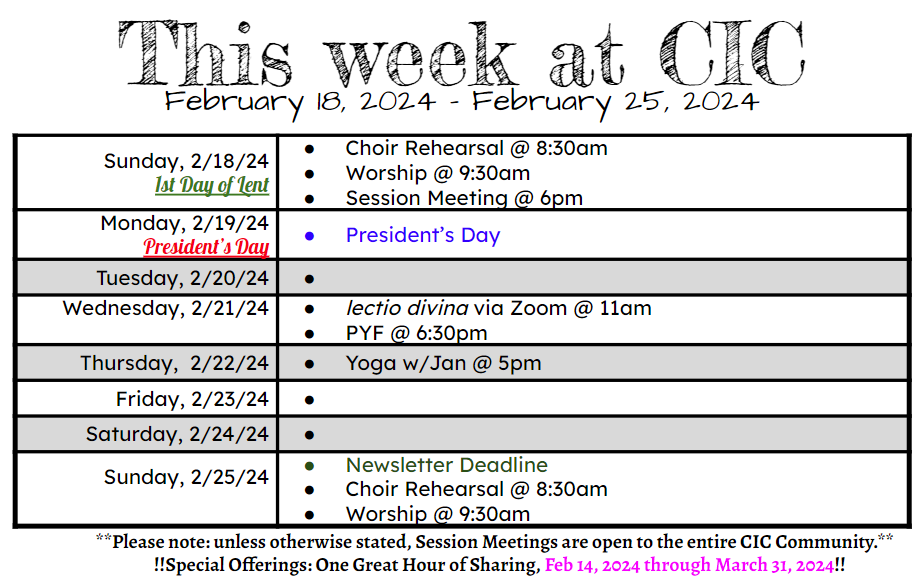 This week at CIC
February 18, 2024 - February 25, 2024

| | |
|---|---|
| Sunday, 2/18/24 1st Day of Lent | • Choir Rehearsal @ 8:30am • Worship @ 9:30am • Session Meeting @ 6pm |
| Monday, 2/19/24 President's Day | • President's Day |
| Tuesday, 2/20/24 | • |
| Wednesday, 2/21/24 | • lectio divina via Zoom @ 11am • PYF @ 6:30pm |
| Thursday, 2/22/24 | • Yoga w/Jan @ 5pm |
| Friday, 2/23/24 | • |
| Saturday, 2/24/24 | • |
| Sunday, 2/25/24 | • Newsletter Deadline • Choir Rehearsal @ 8:30am • Worship @ 9:30am |

**Please note: unless otherwise stated, Session Meetings are open to the entire CIC Community.**
!!Special Offerings: One Great Hour of Sharing, Feb 14, 2024 through March 31, 2024!!